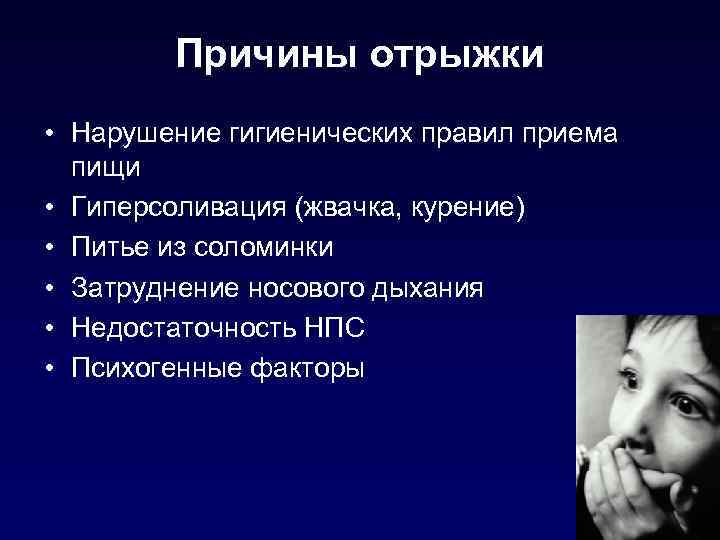 Причины отрыжки

• Нарушение гигиенических правил приема пищи
• Гиперсоливация (жвачка, курение)
• Питье из соломинки
• Затруднение носового дыхания
• Недостаточность НПС
• Психогенные факторы